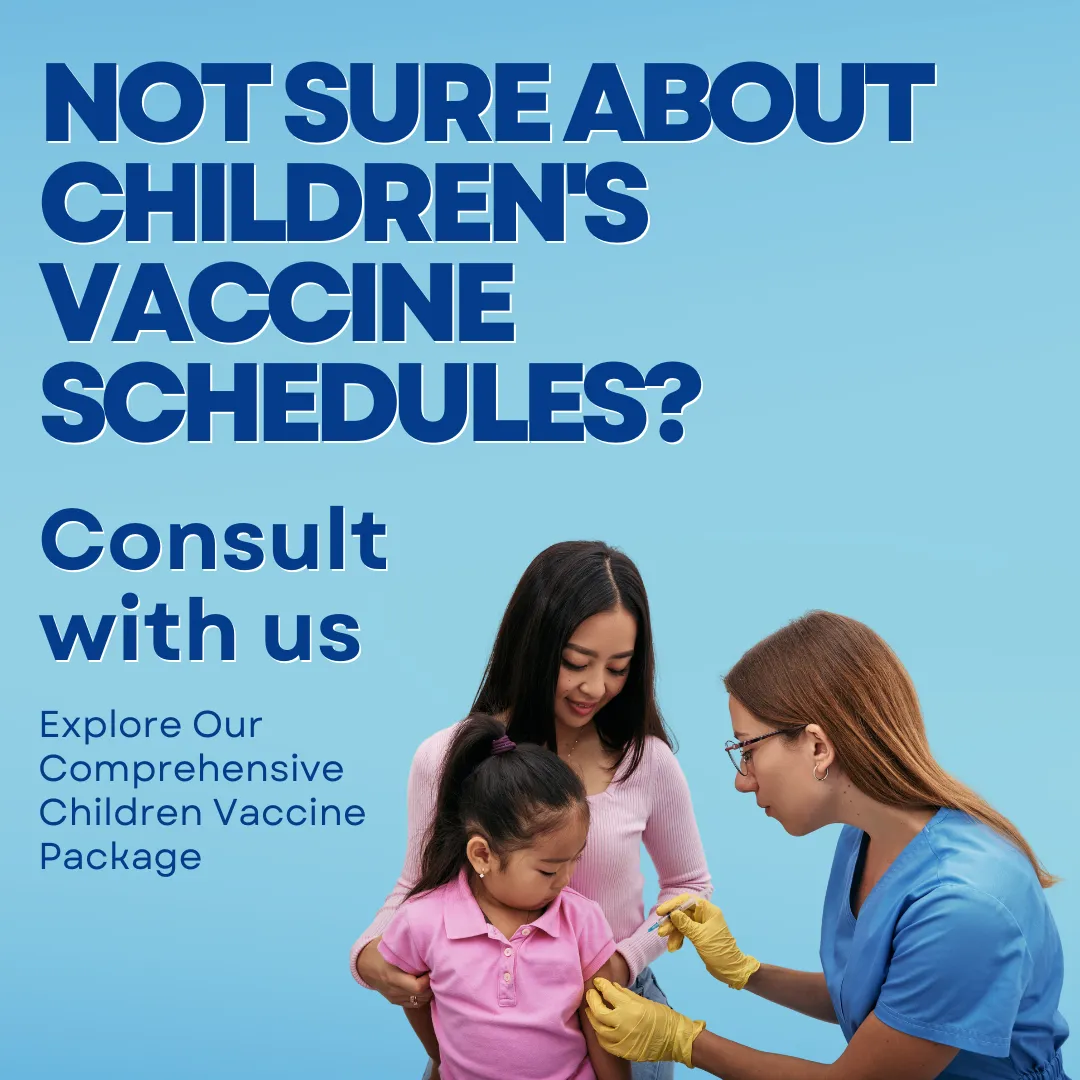 NOT SURE ABOUT CHILDREN'S VACCINE SCHEDULES?

Consult with us

Explore Our Comprehensive Children Vaccine Package